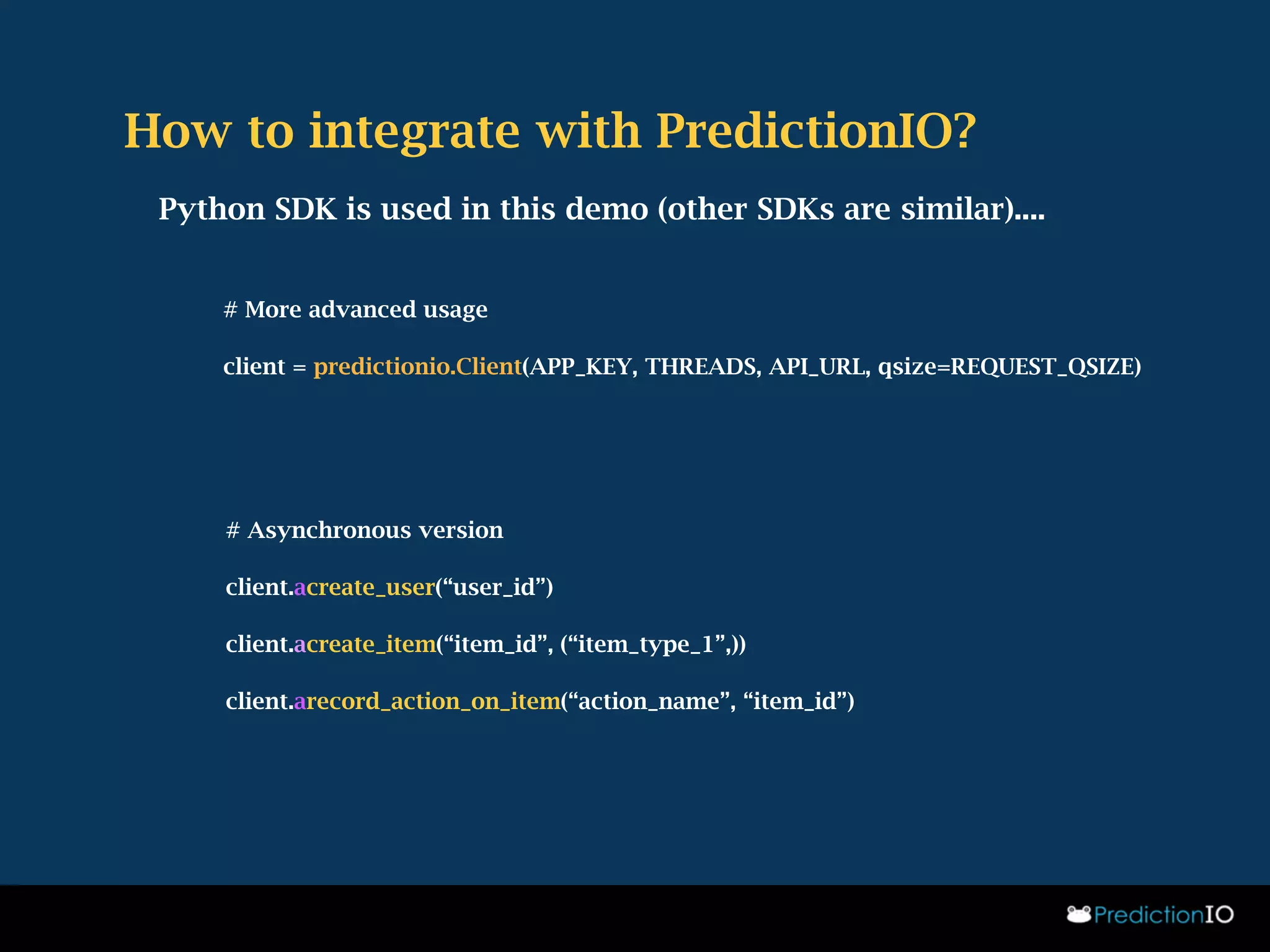 How to integrate with PredictionIO?

Python SDK is used in this demo (other SDKs are similar)....

# More advanced usage

client = predictionio.Client(APP_KEY, THREADS, API_URL, qsize=REQUEST_QSIZE)

# Asynchronous version

client.acreate_user(“user_id”)

client.acreate_item(“item_id”, (“item_type_1”,))

client.arecord_action_on_item(“action_name”, “item_id”)

PredictionIO